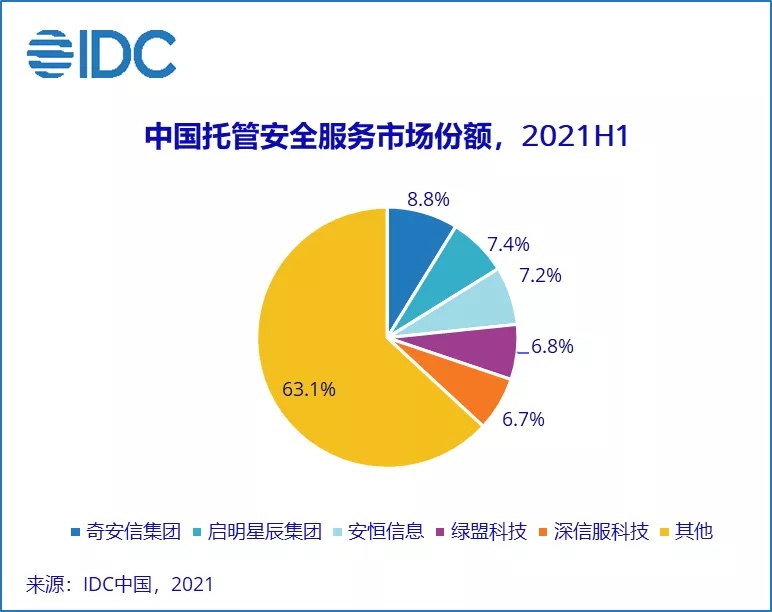 IDC

中国托管安全服务市场份额，2021H1

8.8%
7.4%
7.2%
6.8%
6.7%
63.1%

奇安信集团 启明星辰集团 安恒信息 绿盟科技 深信服科技 其他

来源：IDC中国，2021